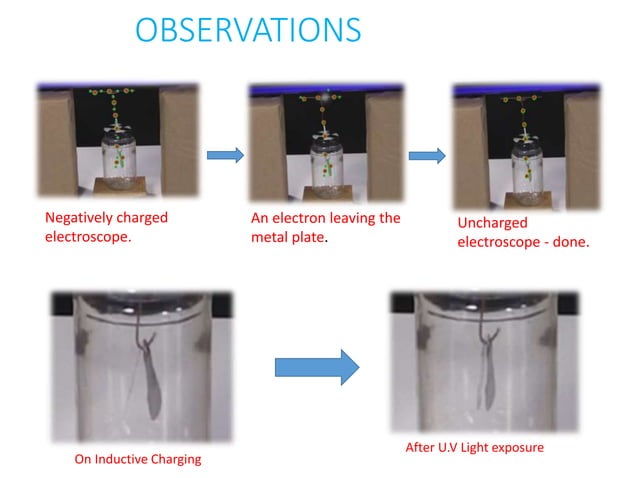 OBSERVATIONS

Negatively charged electroscope.

An electron leaving the metal plate.

Uncharged electroscope - done.

On Inductive Charging

After U.V Light exposure